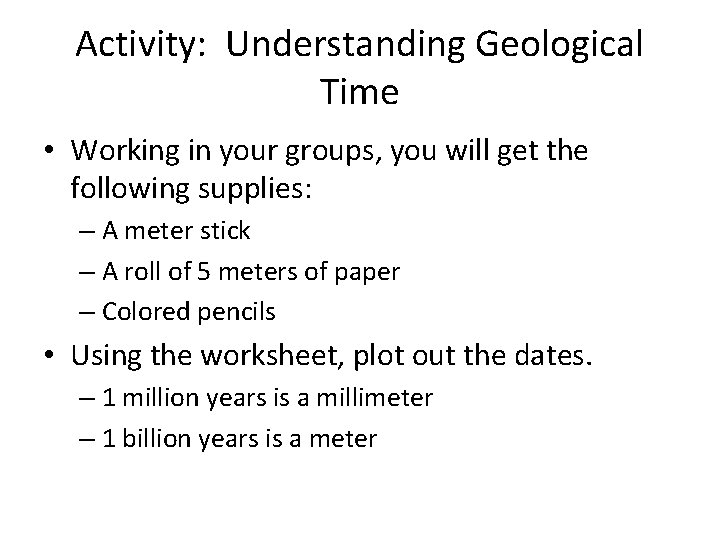 Activity: Understanding Geological Time

• Working in your groups, you will get the following supplies:
– A meter stick
– A roll of 5 meters of paper
– Colored pencils

• Using the worksheet, plot out the dates.
– 1 million years is a millimeter
– 1 billion years is a meter